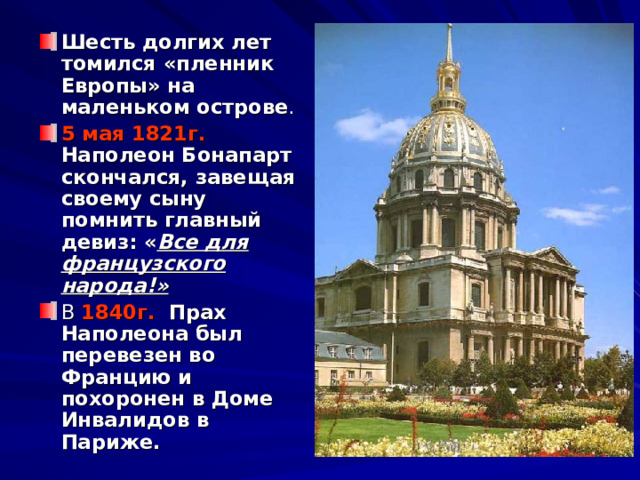 Шесть долгих лет томился «пленник Европы» на маленьком острове.

5 мая 1821г. Наполеон Бонапарт скончался, завещая своему сыну помнить главный девиз: «Все для французского народа!»

В 1840г. Прах Наполеона был перевезен во Францию и похоронен в Доме Инвалидов в Париже.